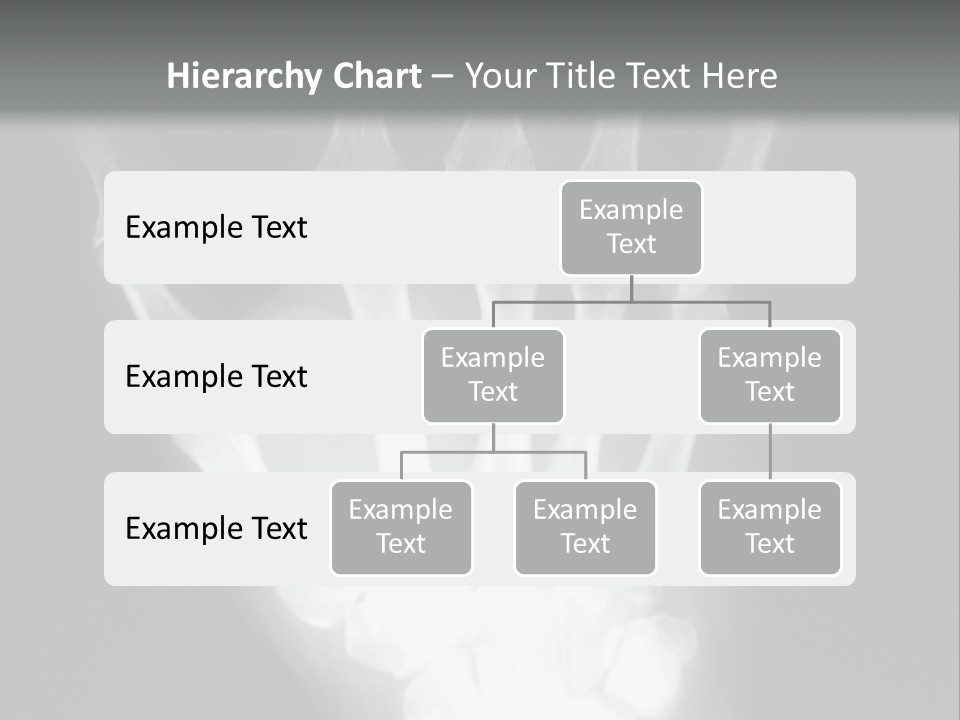 Hierarchy Chart – Your Title Text Here

Example Text

Example Text

Example Text

Example Text

Example Text

Example Text

Example Text

Example Text

Example Text